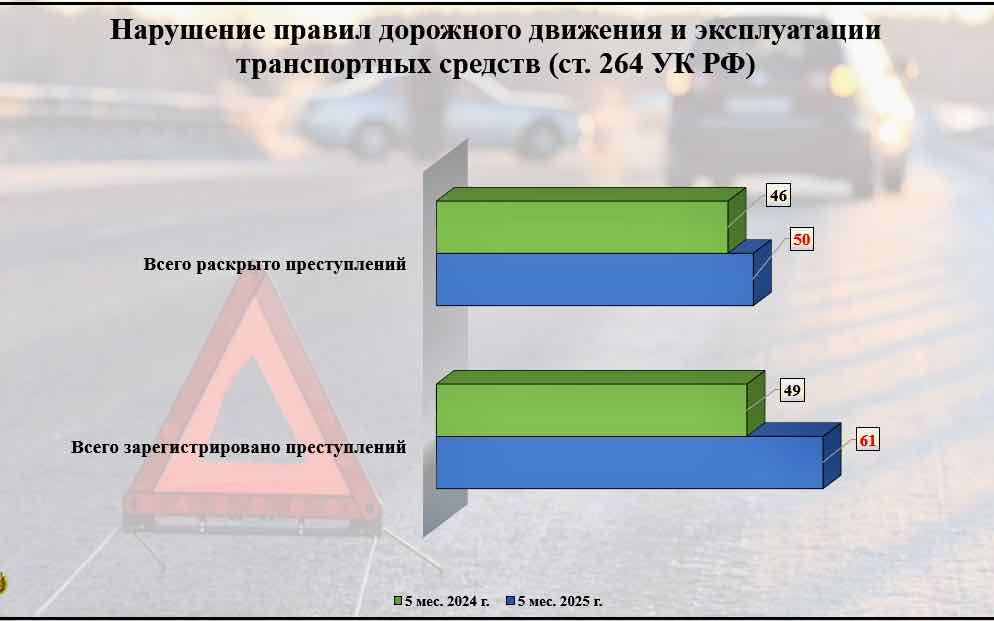 Нарушение правил дорожного движения и эксплуатации транспортных средств (ст. 264 УК РФ)

Всего раскрыто преступлений

46

50

Всего зарегистрировано преступлений

49

61

5 мес. 2024 г.
5 мес. 2025 г.